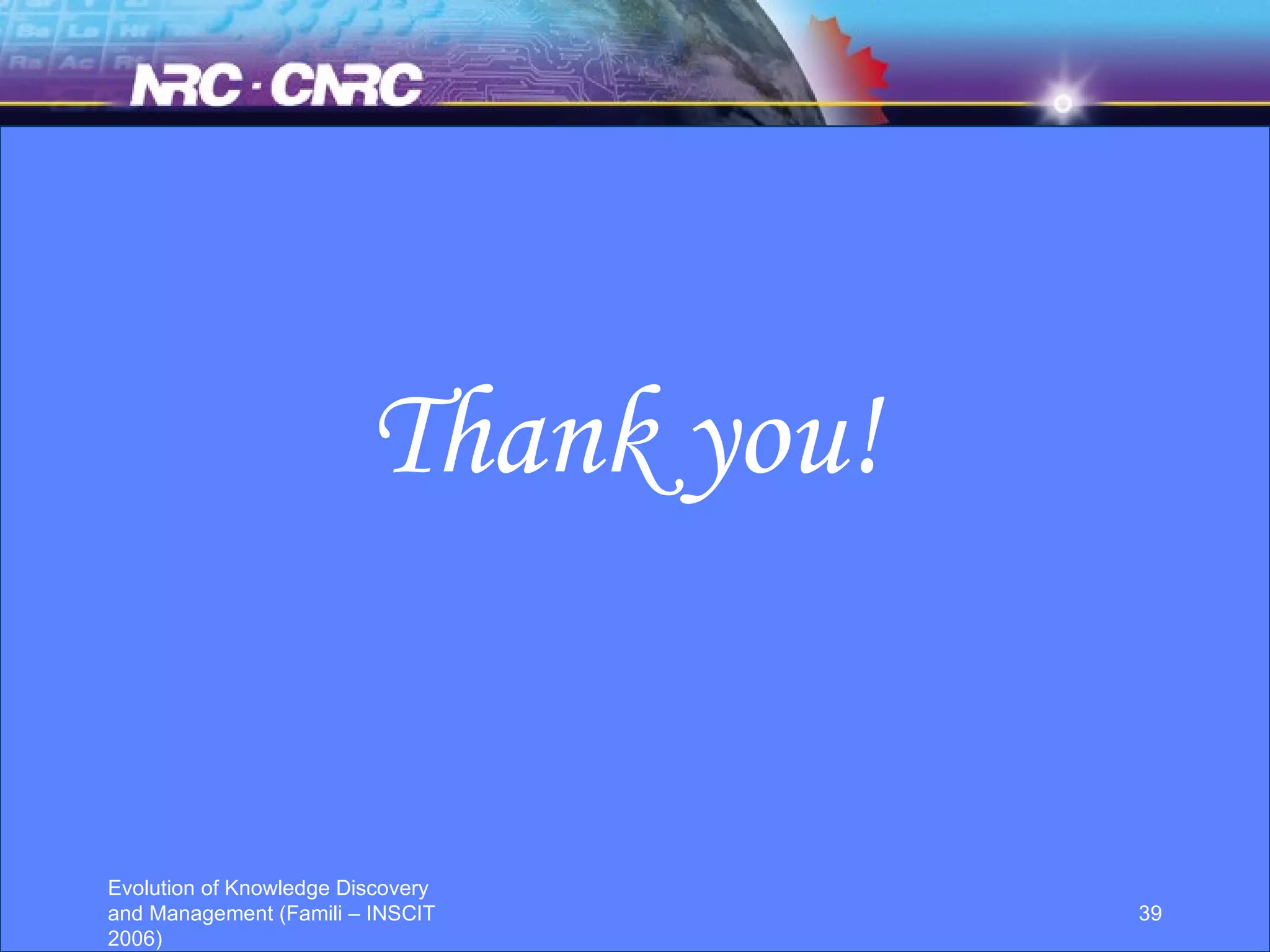 NRC · CNRC

Thank you!

Evolution of Knowledge Discovery and Management (Famili – INSCIT 2006)

39